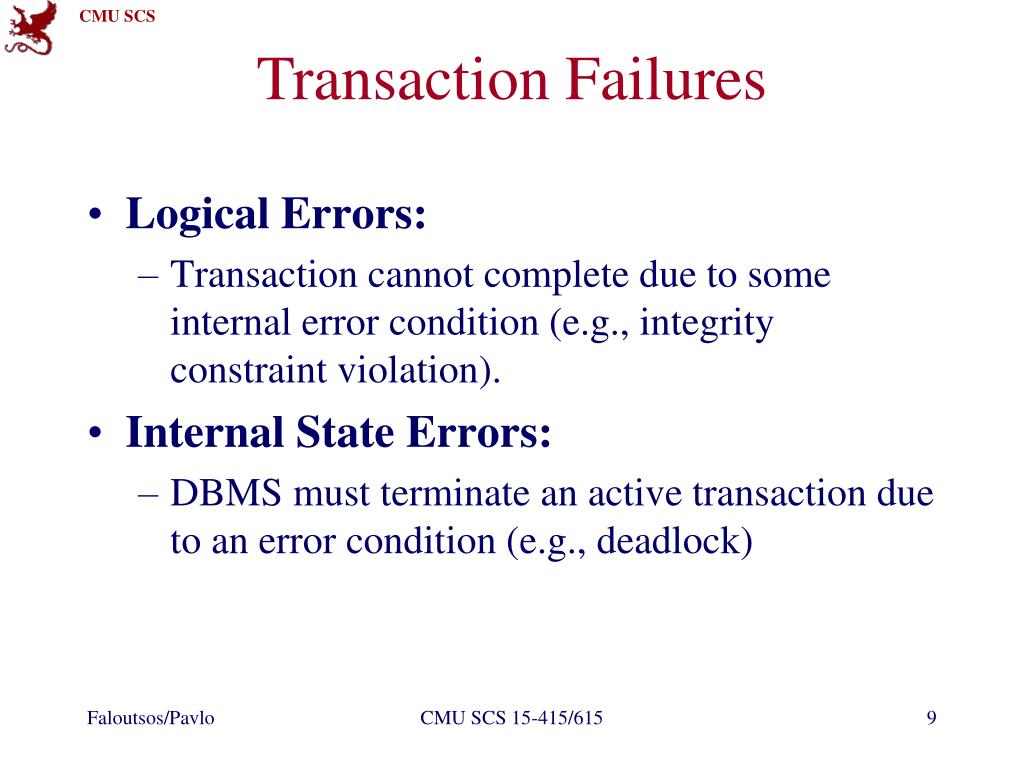 CMU SCS

Transaction Failures

• Logical Errors:
– Transaction cannot complete due to some internal error condition (e.g., integrity constraint violation).

• Internal State Errors:
– DBMS must terminate an active transaction due to an error condition (e.g., deadlock)

Faloutsos/Pavlo

CMU SCS 15-415/615

9